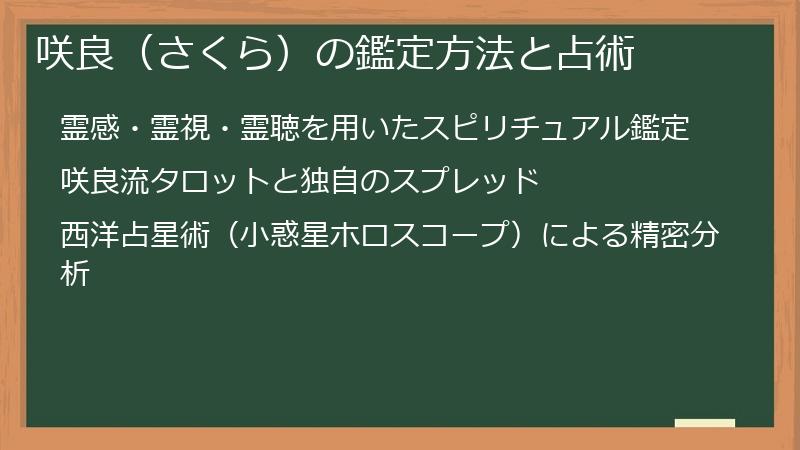 咲良（さくら）の鑑定方法と占術

霊感・霊視・霊聴を用いたスピリチュアル鑑定

咲良流タロットと独自のスプレッド

西洋占星術（小惑星ホロスコープ）による精密分析